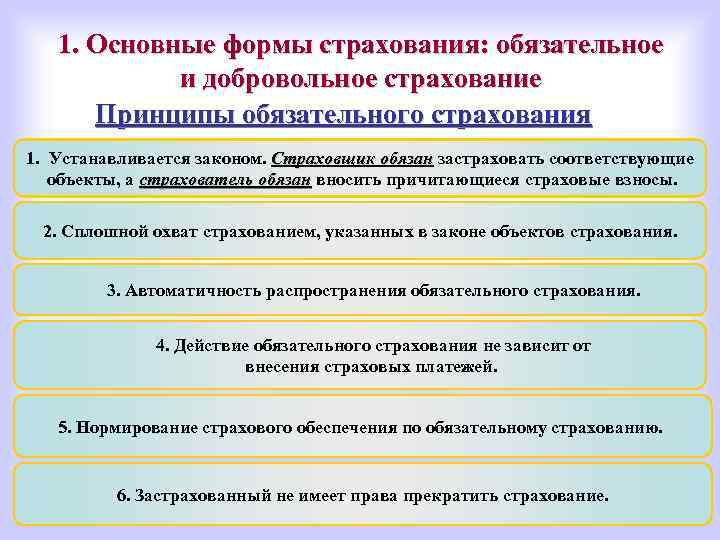 1. Основные формы страхования: обязательное и добровольное страхование

Принципы обязательного страхования

1. Устанавливается законом. Страховщик обязан застраховать соответствующие объекты, а страхователь обязан вносить причитающиеся страховые взносы.

2. Сплошной охват страхованием, указанных в законе объектов страхования.

3. Автоматичность распространения обязательного страхования.

4. Действие обязательного страхования не зависит от внесения страховых платежей.

5. Нормирование страхового обеспечения по обязательному страхованию.

6. Застрахованный не имеет права прекратить страхование.